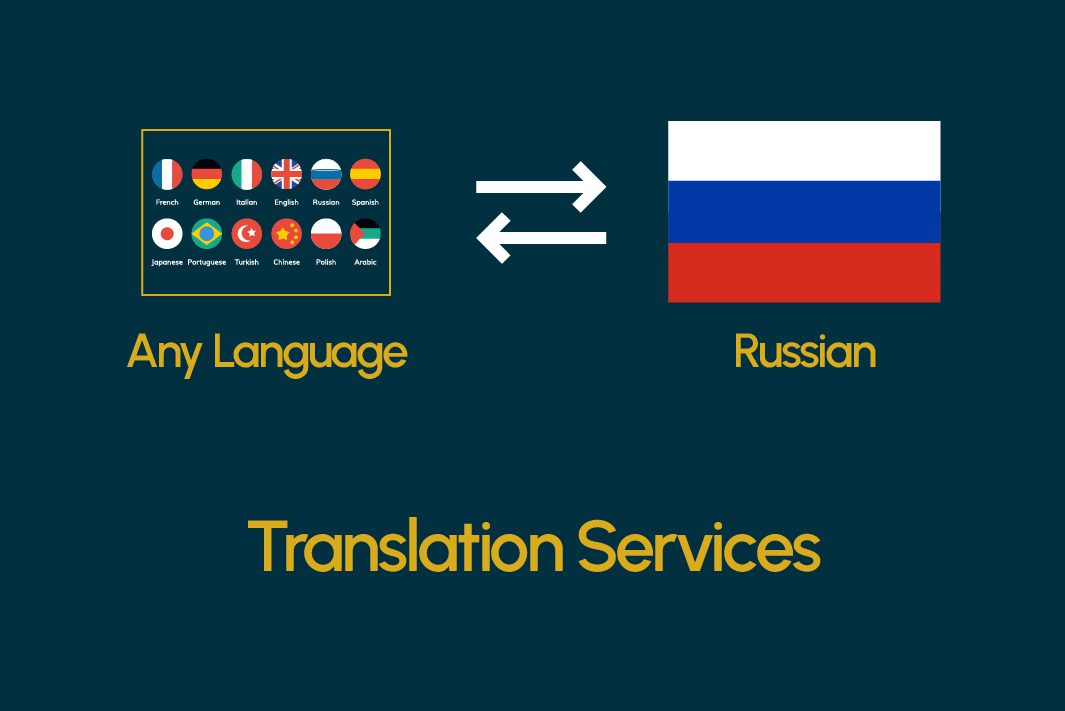 French German Italian English Russian Spanish

Japanese Portuguese Turkish Chinese Polish Arabic

Any Language

Russian

Translation Services